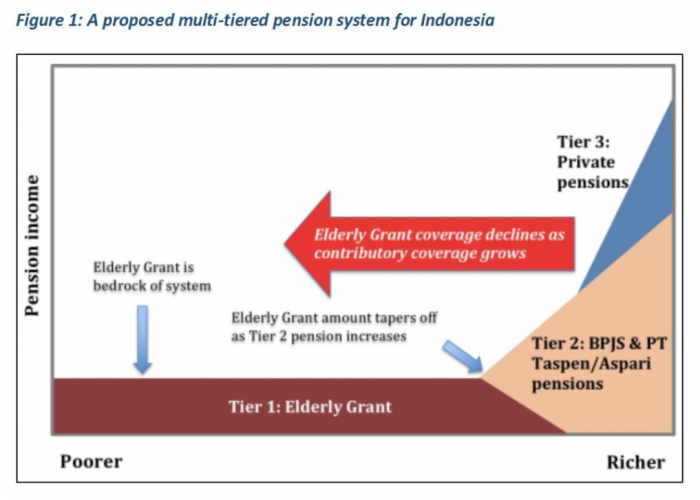 Figure 1: A proposed multi-tiered pension system for Indonesia

Pension income

Tier 3: Private pensions

Elderly Grant coverage declines as contributory coverage grows

Elderly Grant is bedrock of system

Elderly Grant amount tapers off as Tier 2 pension increases

Tier 2: BPJS & PT Taspen/Aspari pensions

Tier 1: Elderly Grant

Poorer

Richer